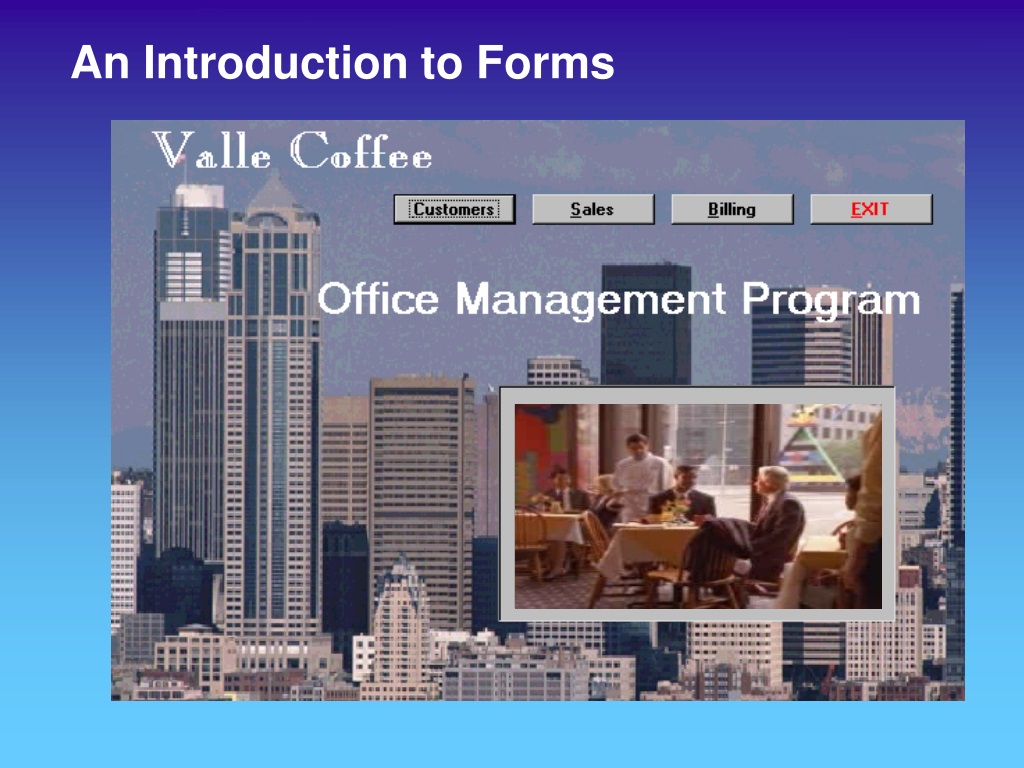 An Introduction to Forms

Valle Coffee

Customers

Sales

Billing

EXIT

Office Management Program